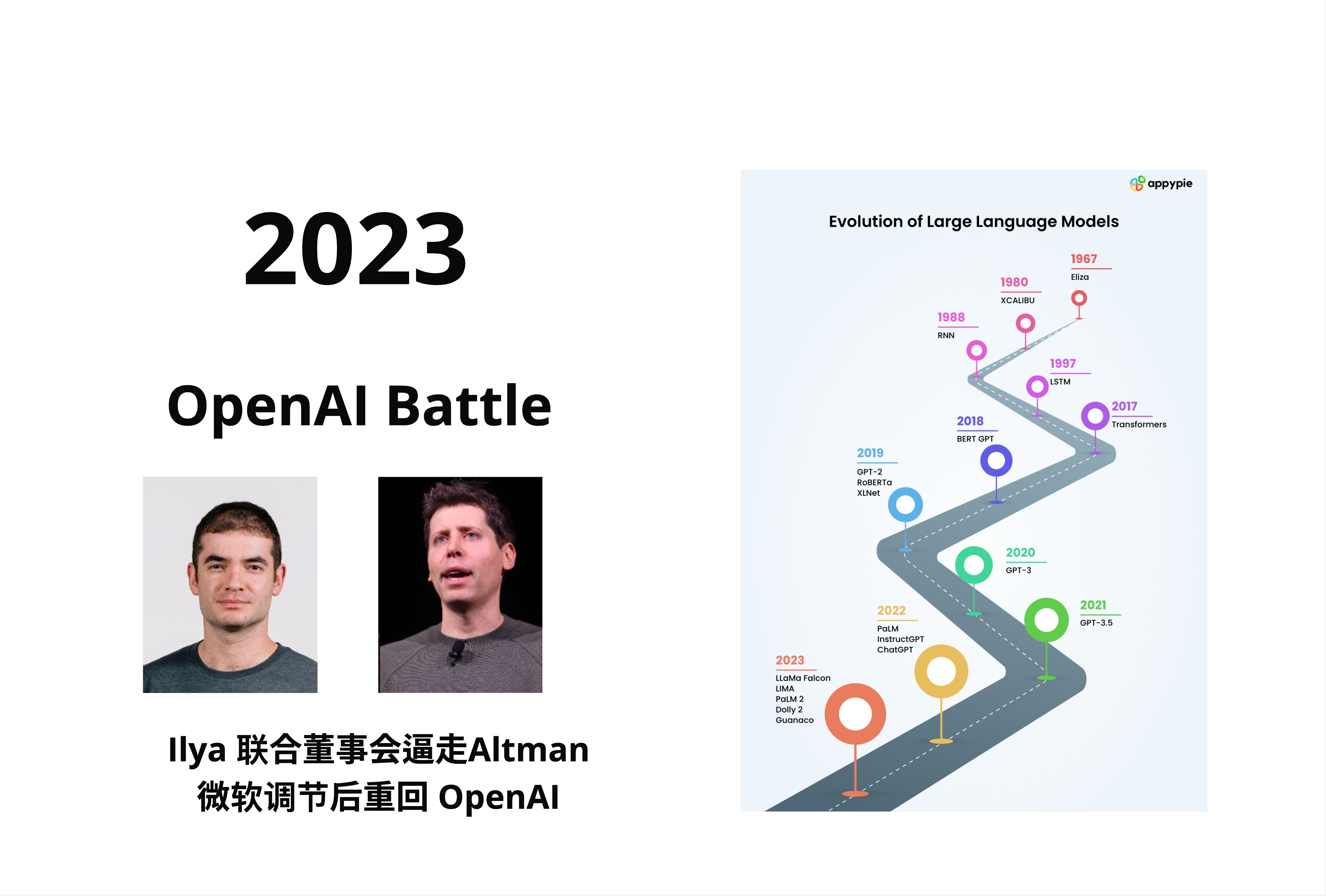 2023

OpenAI Battle

Ilya 联合董事会逼走Altman
微软调节后重回 OpenAI

appypie

Evolution of Large Language Models

1967
Eliza

1980
XCALIBU

1988
RNN

1997
LSTM

2017
Transformers

2018
BERT GPT

2019
GPT-2
RoBERTa
XLNet

2020
GPT-3

2021
GPT-3.5

2022
PaLM
InstructGPT
ChatGPT

2023
LLaMa Falcon
LIMA
PaLM 2
Dolly 2
Guanaco